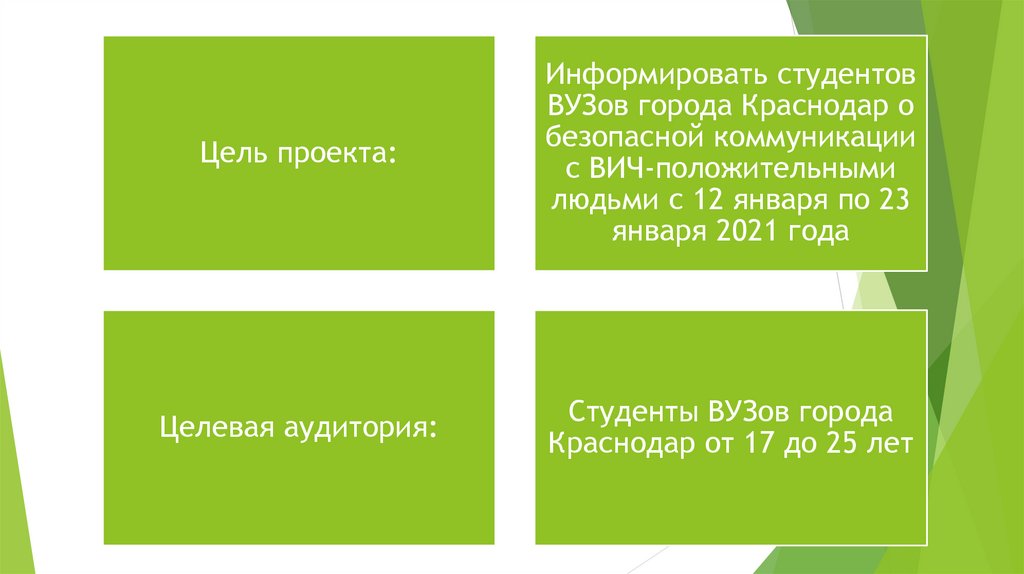 Цель проекта:

Информировать студентов ВУЗов города Краснодар о безопасной коммуникации с ВИЧ-положительными людьми с 12 января по 23 января 2021 года

Целевая аудитория:

Студенты ВУЗов города Краснодар от 17 до 25 лет